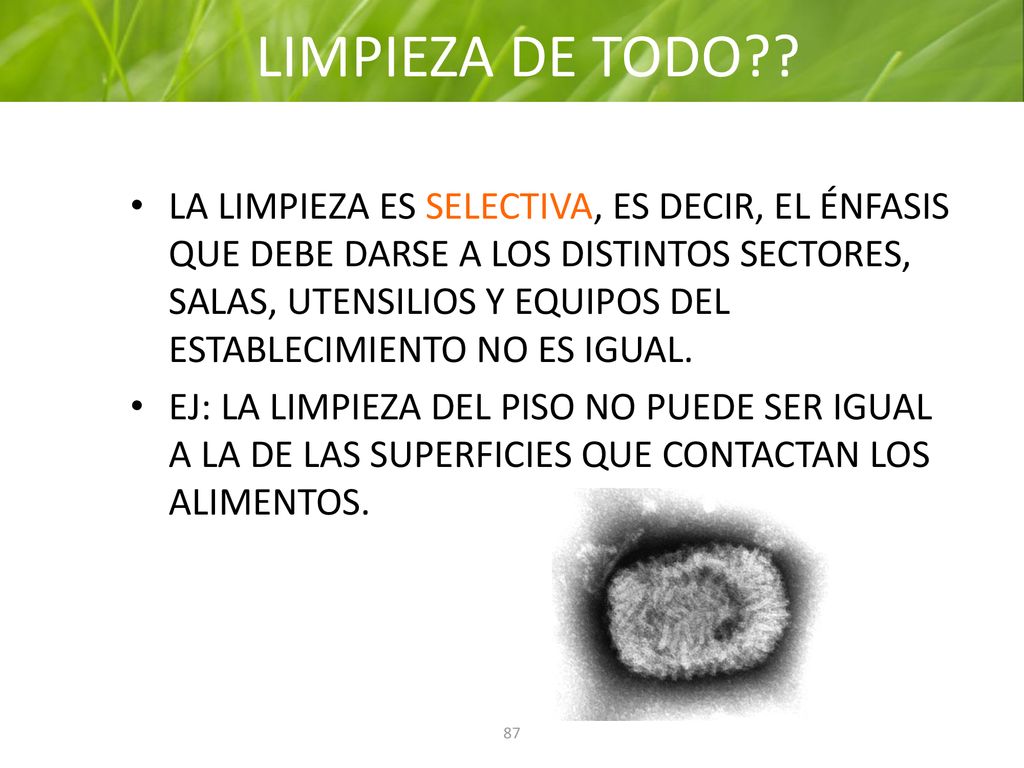 LIMPIEZA DE TODO??

• LA LIMPIEZA ES SELECTIVA, ES DECIR, EL ÉNFASIS QUE DEBE DARSE A LOS DISTINTOS SECTORES, SALAS, UTENSILIOS Y EQUIPOS DEL ESTABLECIMIENTO NO ES IGUAL.

• EJ: LA LIMPIEZA DEL PISO NO PUEDE SER IGUAL A LA DE LAS SUPERFICIES QUE CONTACTAN LOS ALIMENTOS.

87